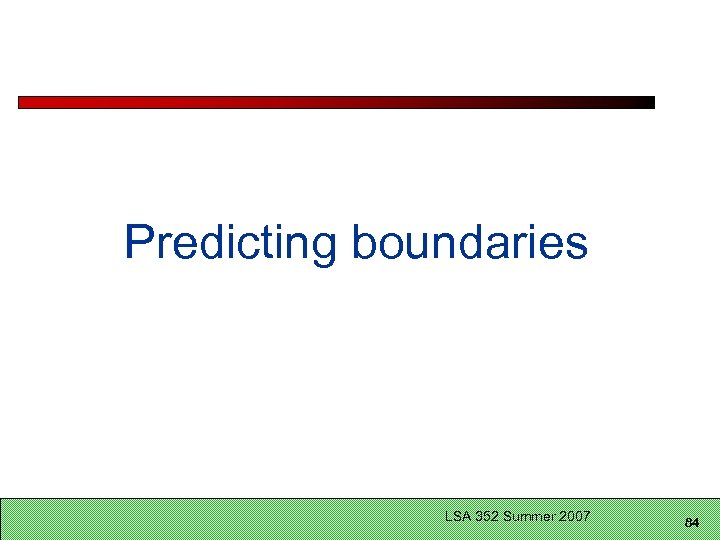 Predicting boundaries

LSA 352 Summer 2007

84